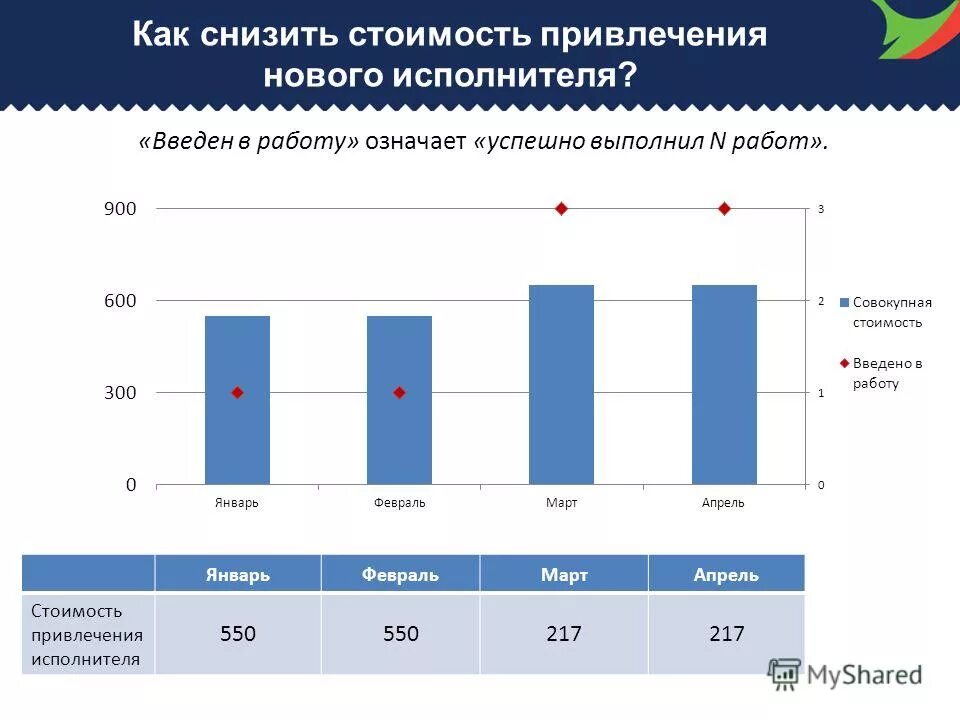 Как снизить стоимость привлечения нового исполнителя?

«Введен в работу» означает «успешно выполнил N работ».

900
600
300
0

3
2
1
0

Январь
Февраль
Март
Апрель

Совокупная стоимость
Введено в работу

|  | Январь | Февраль | Март | Апрель |
|---|---|---|---|---|
| Стоимость привлечения исполнителя | 550 | 550 | 217 | 217 |

MyShared